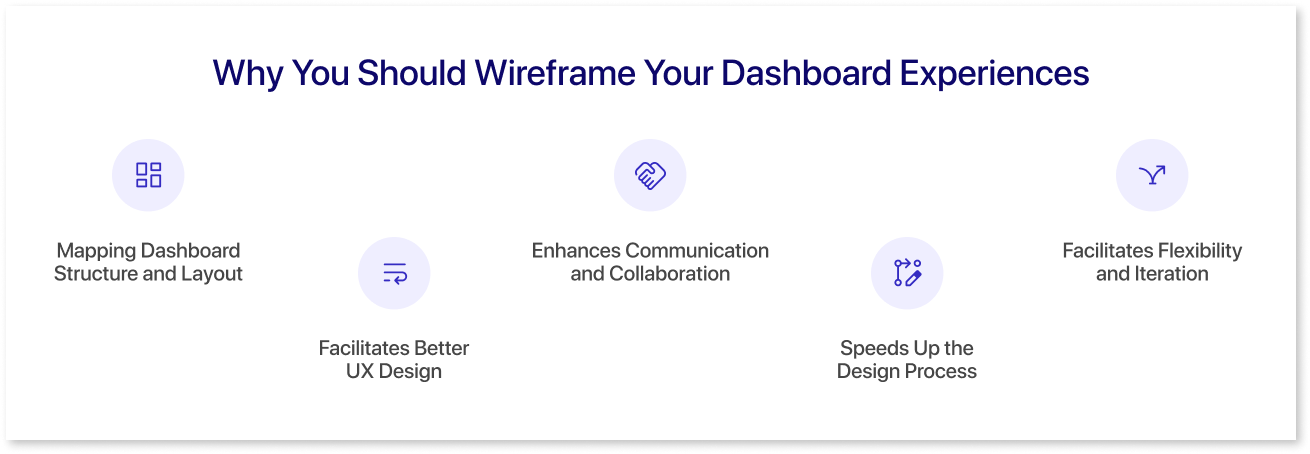 Why You Should Wireframe Your Dashboard Experiences

Mapping Dashboard Structure and Layout

Facilitates Better UX Design

Enhances Communication and Collaboration

Speeds Up the Design Process

Facilitates Flexibility and Iteration